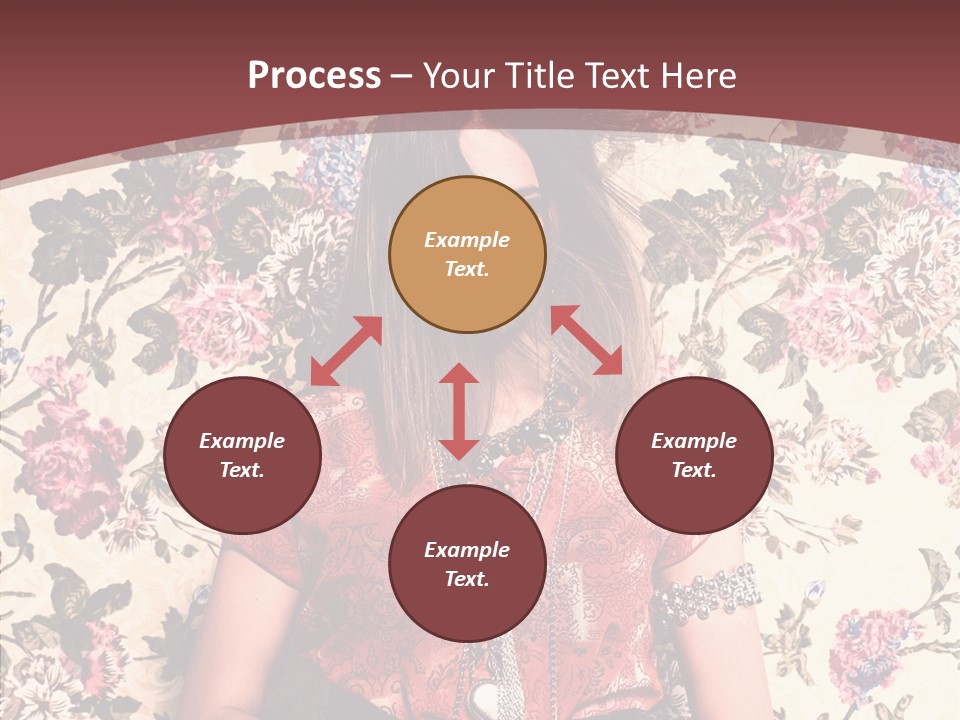 Process – Your Title Text Here

Example Text.

Example Text.

Example Text.

Example Text.